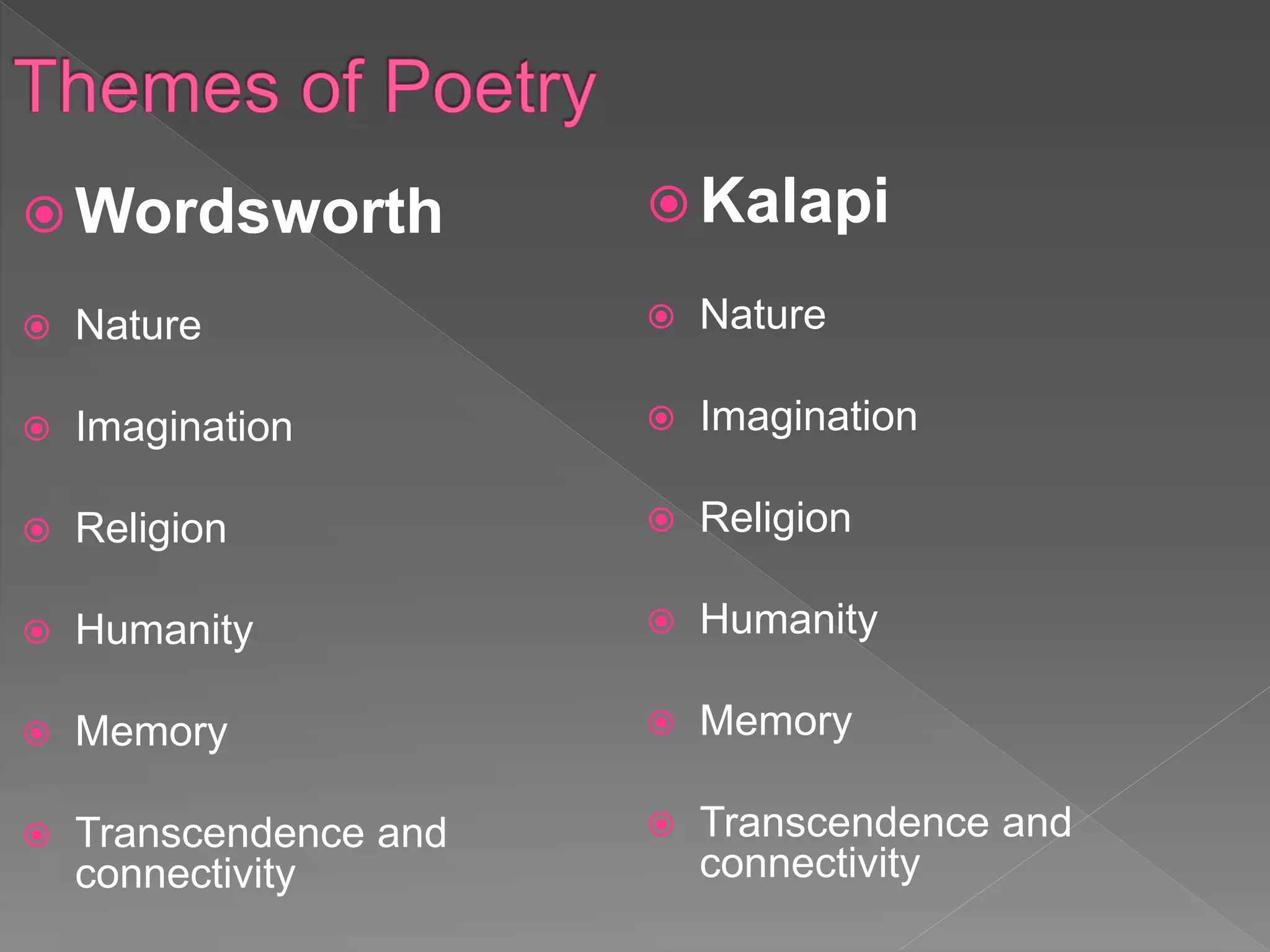 Themes of Poetry

Wordsworth

Nature

Imagination

Religion

Humanity

Memory

Transcendence and connectivity

Kalapi

Nature

Imagination

Religion

Humanity

Memory

Transcendence and connectivity